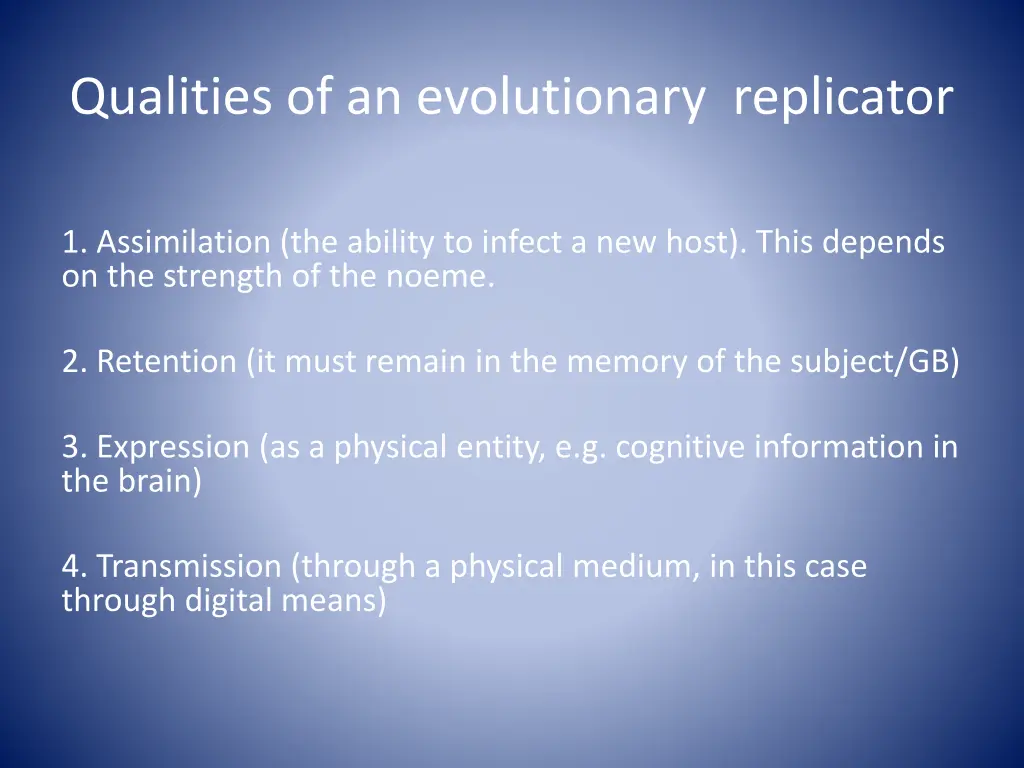 Qualities of an evolutionary  replicator

1. Assimilation (the ability to infect a new host). This depends on the strength of the noeme.

2. Retention (it must remain in the memory of the subject/GB)

3. Expression (as a physical entity, e.g. cognitive information in the brain)

4. Transmission (through a physical medium, in this case through digital means)